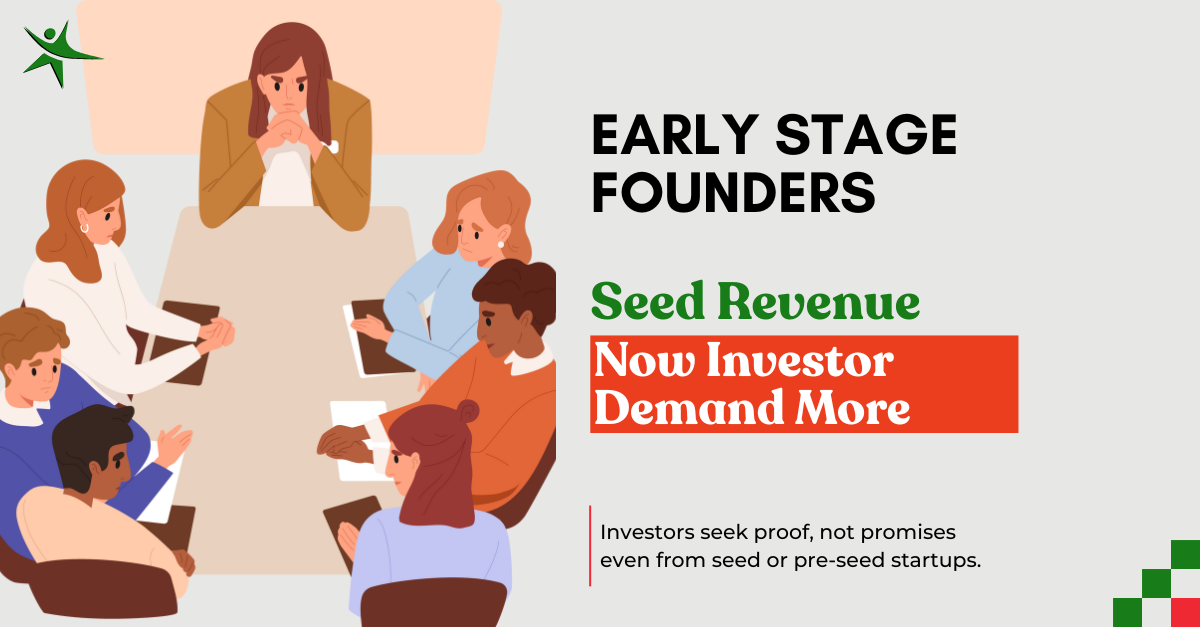 EARLY STAGE FOUNDERS

Seed Revenue

Now Investor Demand More

Investors seek proof, not promises even from seed or pre-seed startups.